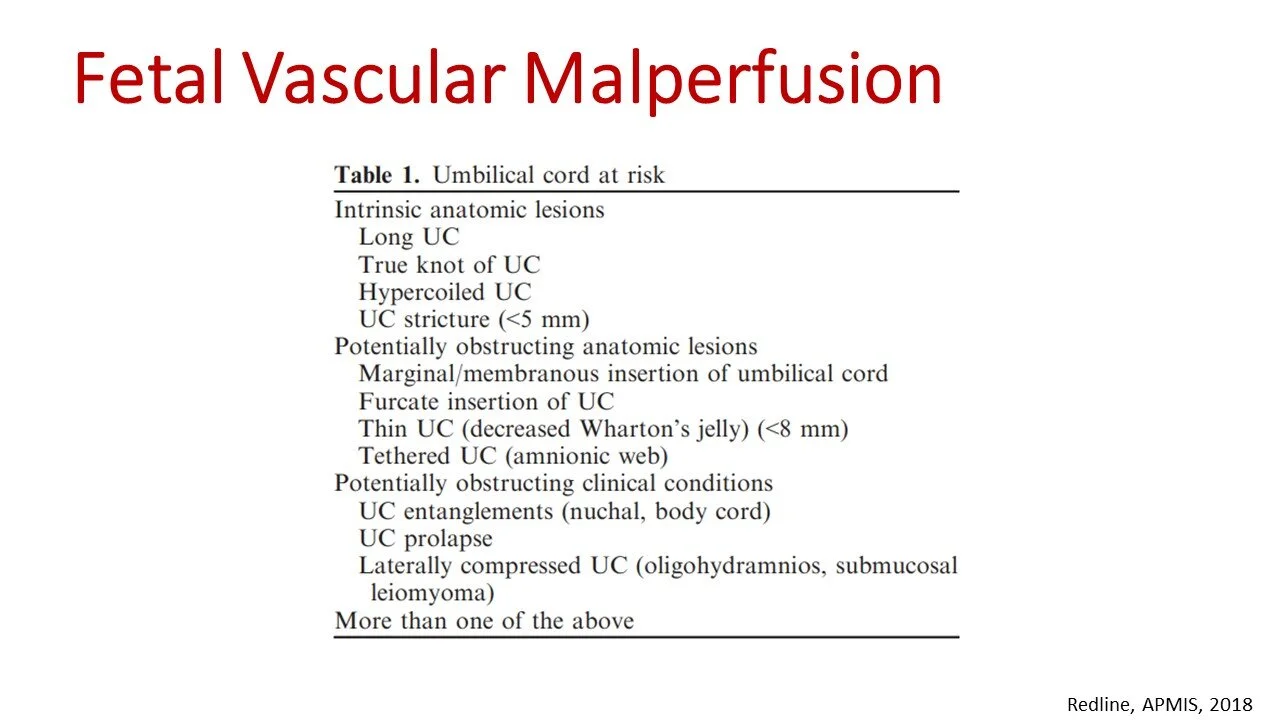 Fetal Vascular Malperfusion

Table 1. Umbilical cord at risk

Intrinsic anatomic lesions
Long UC
True knot of UC
Hypercoiled UC
UC stricture (<5 mm)
Potentially obstructing anatomic lesions
Marginal/membranous insertion of umbilical cord
Furcate insertion of UC
Thin UC (decreased Wharton's jelly) (<8 mm)
Tethered UC (amnionic web)
Potentially obstructing clinical conditions
UC entanglements (nuchal, body cord)
UC prolapse
Laterally compressed UC (oligohydramnios, submucosal leiomyoma)
More than one of the above

Redline, APMIS, 2018